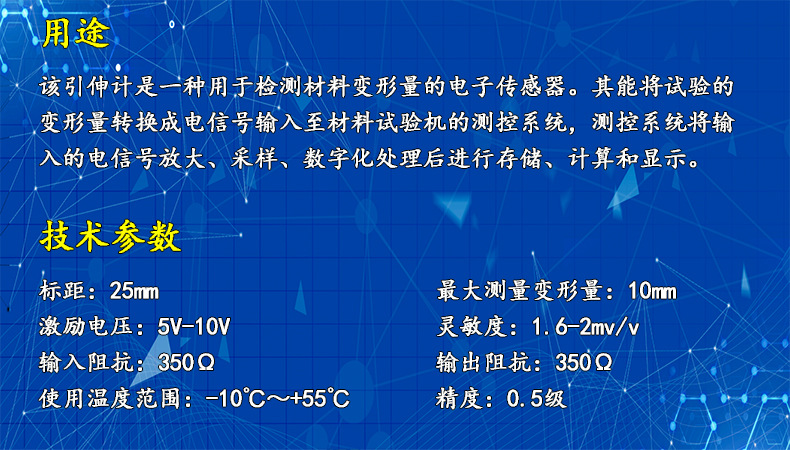 用途

该引伸计是一种用于检测材料变形量的电子传感器。其能将试验的变形量转换成电信号输入至材料试验机的测控系统，测控系统将输入的电信号放大、采样、数字化处理后进行存储、计算和显示。

技术参数

标距：25mm

激励电压：5V-10V

输入阻抗：350Ω

使用温度范围：-10℃～+55℃

最大测量变形量：10mm

灵敏度：1.6-2mv/v

输出阻抗：350Ω

精度：0.5级